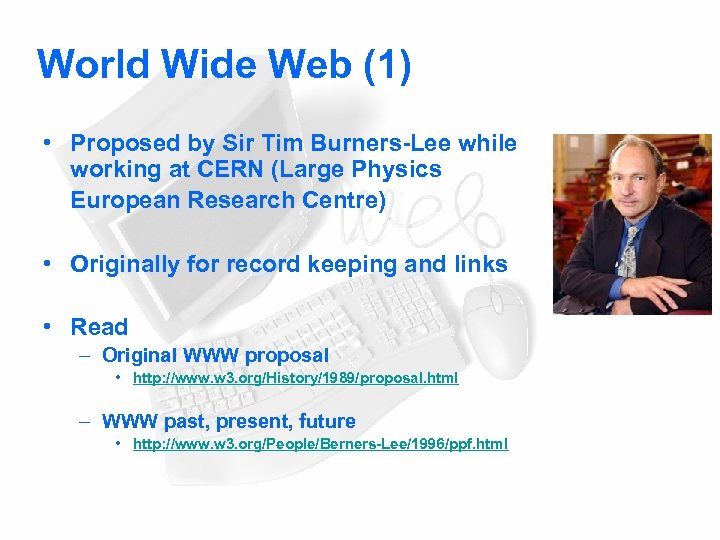 World Wide Web (1)

• Proposed by Sir Tim Burners-Lee while working at CERN (Large Physics European Research Centre)

• Originally for record keeping and links

• Read
– Original WWW proposal
• http://www.w3.org/History/1989/proposal.html

– WWW past, present, future
• http://www.w3.org/People/Berners-Lee/1996/ppf.html